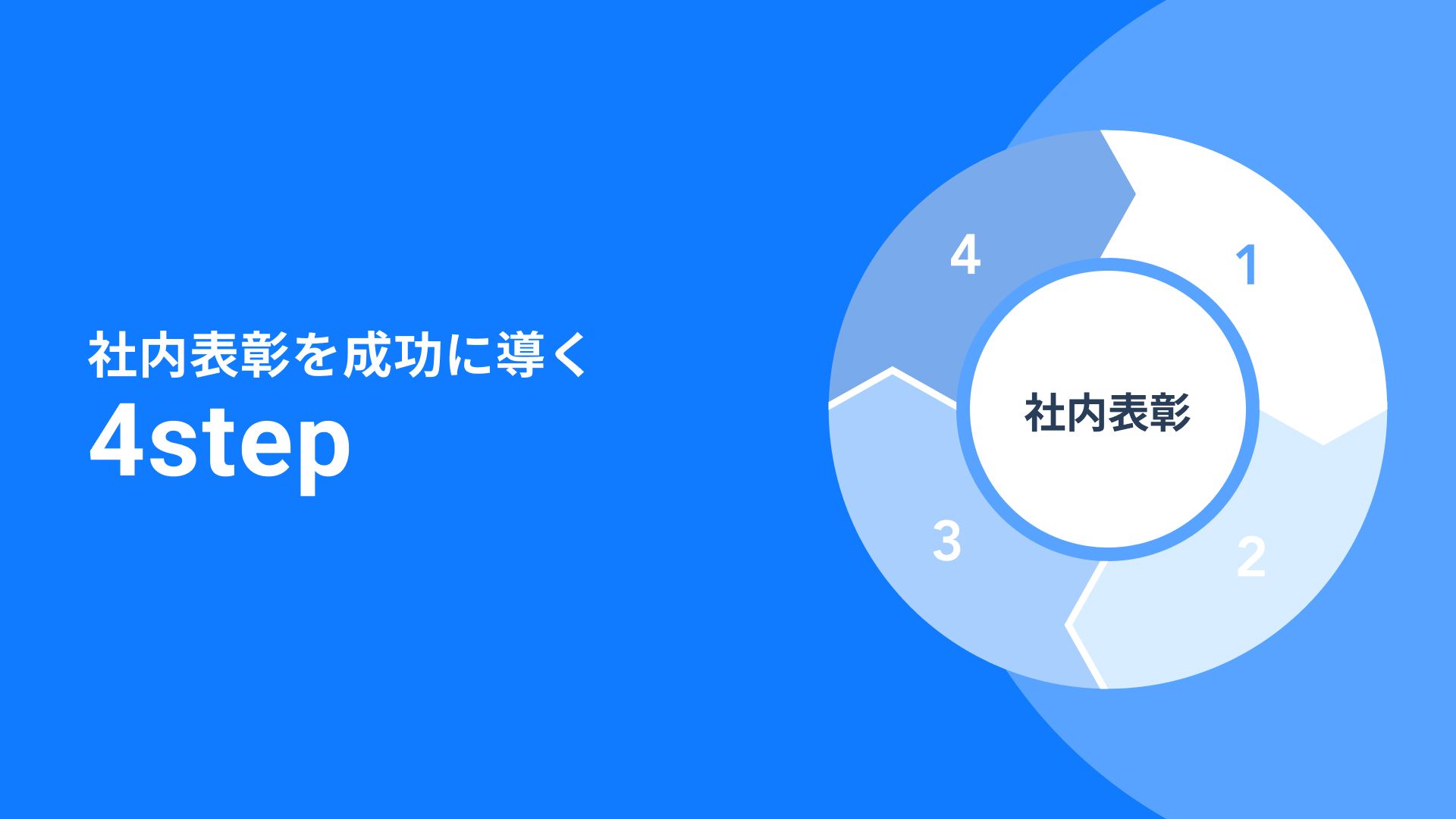 社内表彰を成功に導く
4step

4

1

社内表彰

3

2